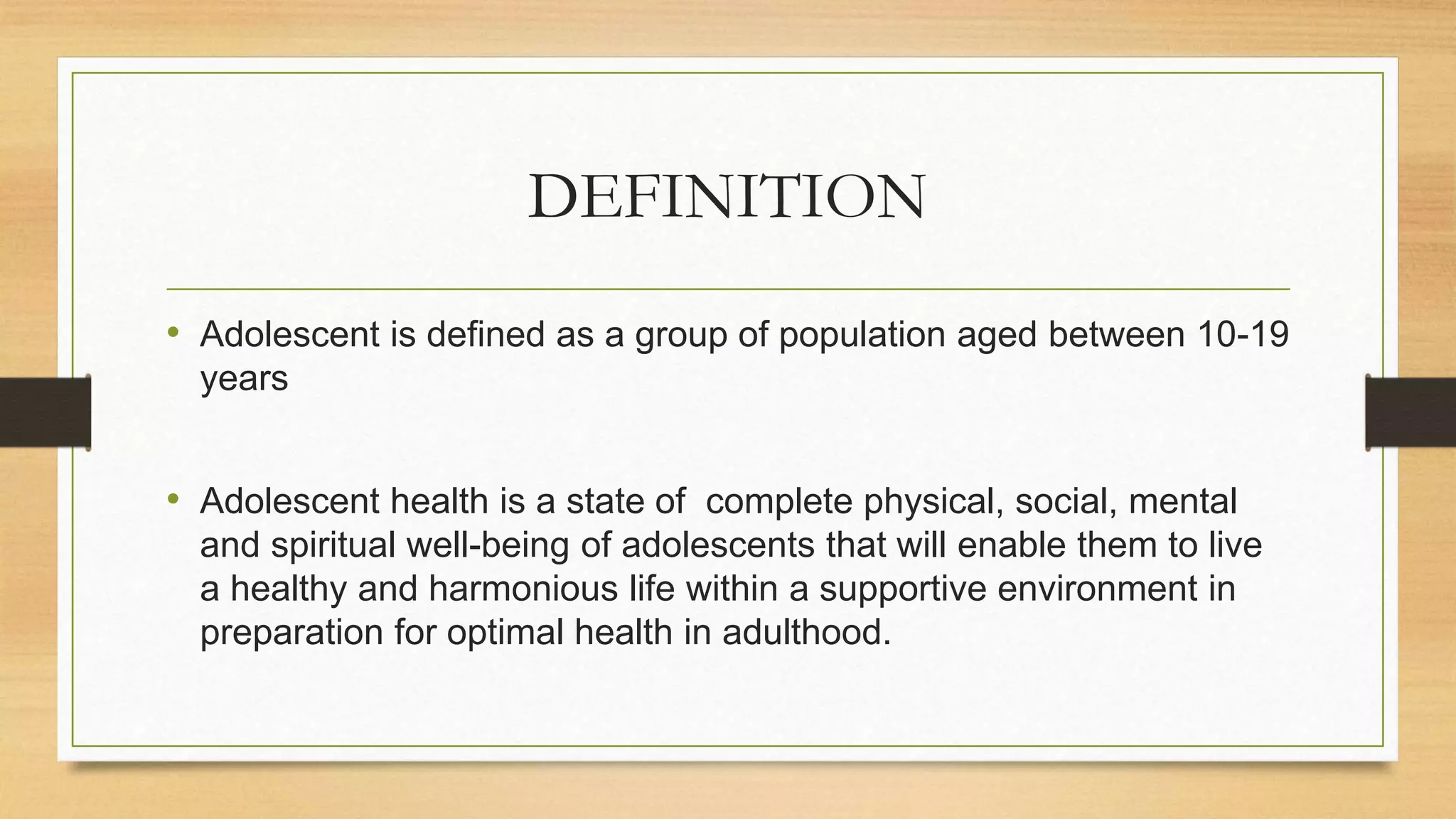 DEFINITION

• Adolescent is defined as a group of population aged between 10-19 years

• Adolescent health is a state of complete physical, social, mental and spiritual well-being of adolescents that will enable them to live a healthy and harmonious life within a supportive environment in preparation for optimal health in adulthood.